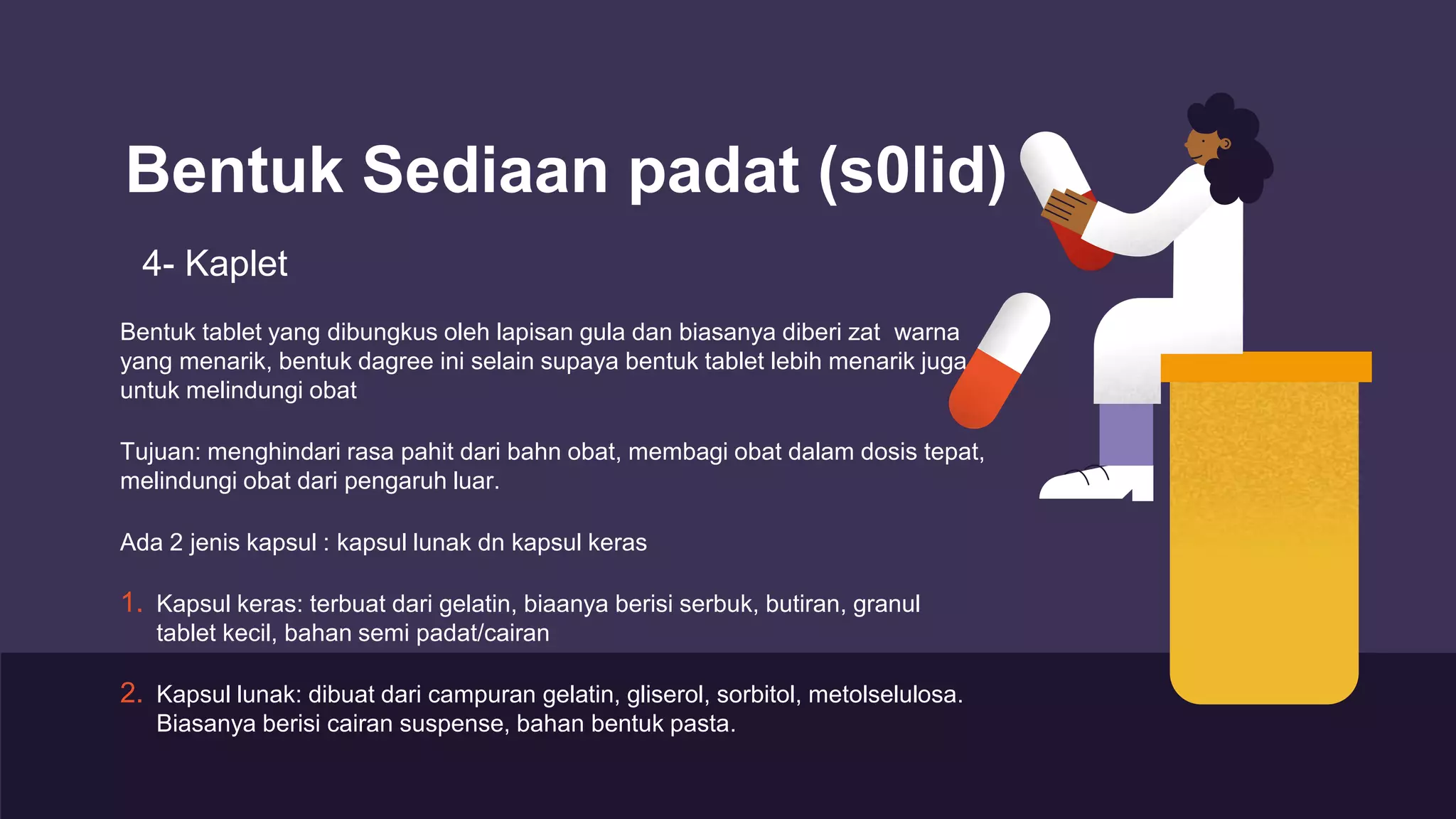 Bentuk Sediaan padat (s0lid)

4- Kaplet

Bentuk tablet yang dibungkus oleh lapisan gula dan biasanya diberi zat warna yang menarik, bentuk dagree ini selain supaya bentuk tablet lebih menarik juga untuk melindungi obat

Tujuan: menghindari rasa pahit dari bahn obat, membagi obat dalam dosis tepat, melindungi obat dari pengaruh luar.

Ada 2 jenis kapsul : kapsul lunak dn kapsul keras

1. Kapsul keras: terbuat dari gelatin, biaanya berisi serbuk, butiran, granul tablet kecil, bahan semi padat/cairan

2. Kapsul lunak: dibuat dari campuran gelatin, gliserol, sorbitol, metolselulosa. Biasanya berisi cairan suspense, bahan bentuk pasta.